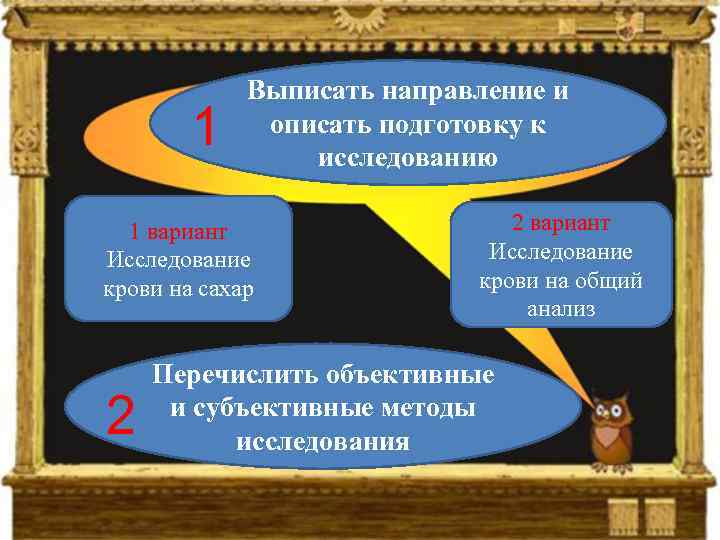 1

Выписать направление и описать подготовку к исследованию

1 вариант
Исследование крови на сахар

2 вариант
Исследование крови на общий анализ

2

Перечислить объективные и субъективные методы исследования